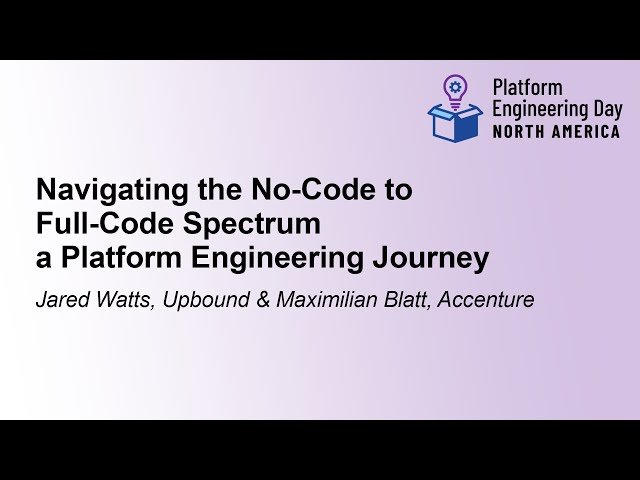 Platform Engineering Day
NORTH AMERICA

Navigating the No-Code to Full-Code Spectrum a Platform Engineering Journey

Jared Watts, Upbound & Maximilian Blatt, Accenture